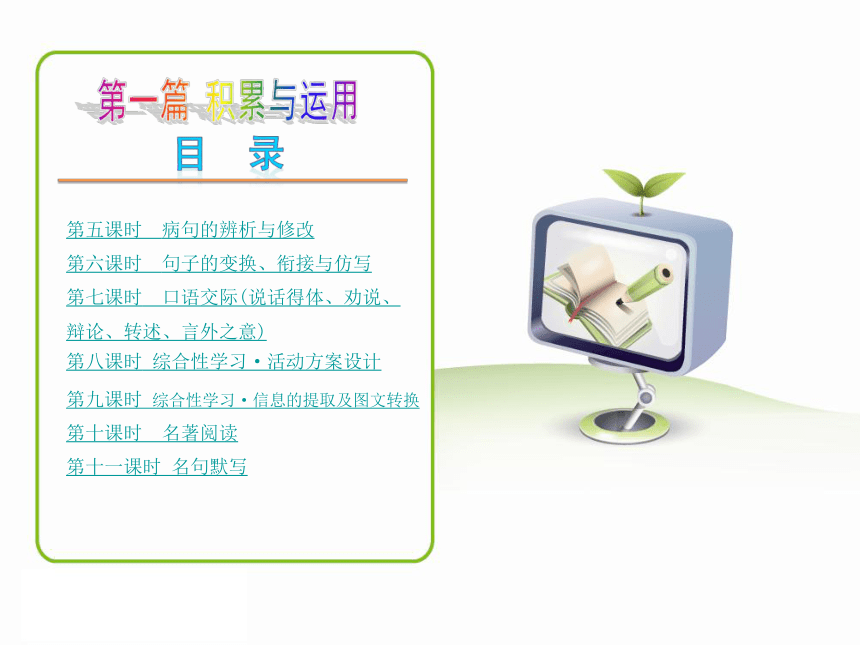 第一篇 积累与运用
目 录

第五课时 病句的辨析与修改
第六课时 句子的变换、衔接与仿写
第七课时 口语交际(说话得体、劝说、辩论、转述、言外之意)
第八课时 综合性学习·活动方案设计
第九课时 综合性学习·信息的提取及图文转换
第十课时 名著阅读
第十一课时 名句默写